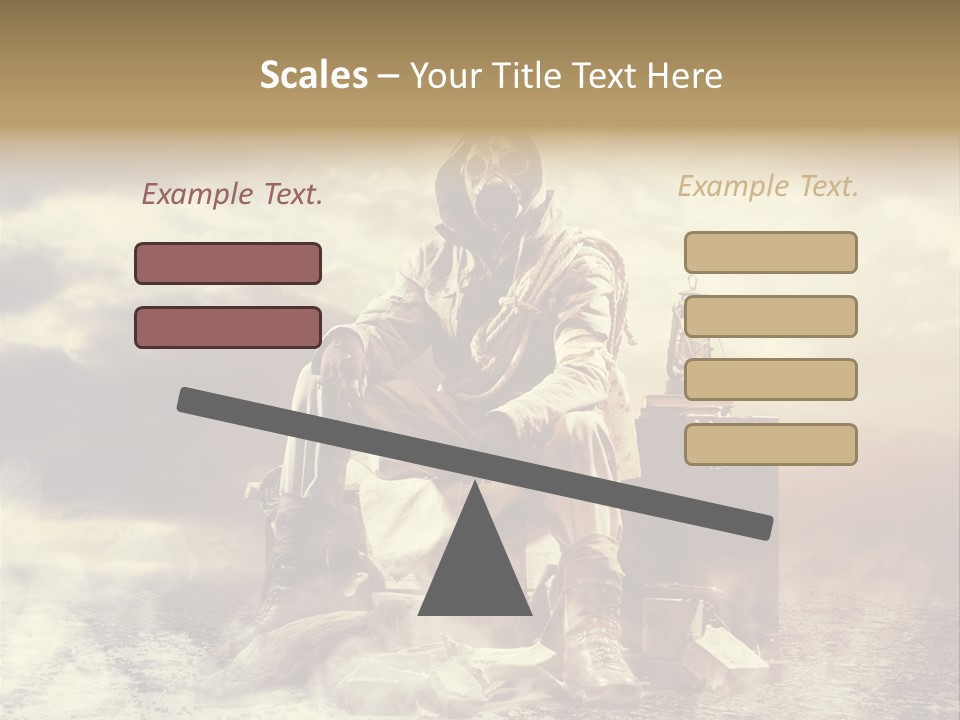 Scales – Your Title Text Here

Example Text.

Example Text.